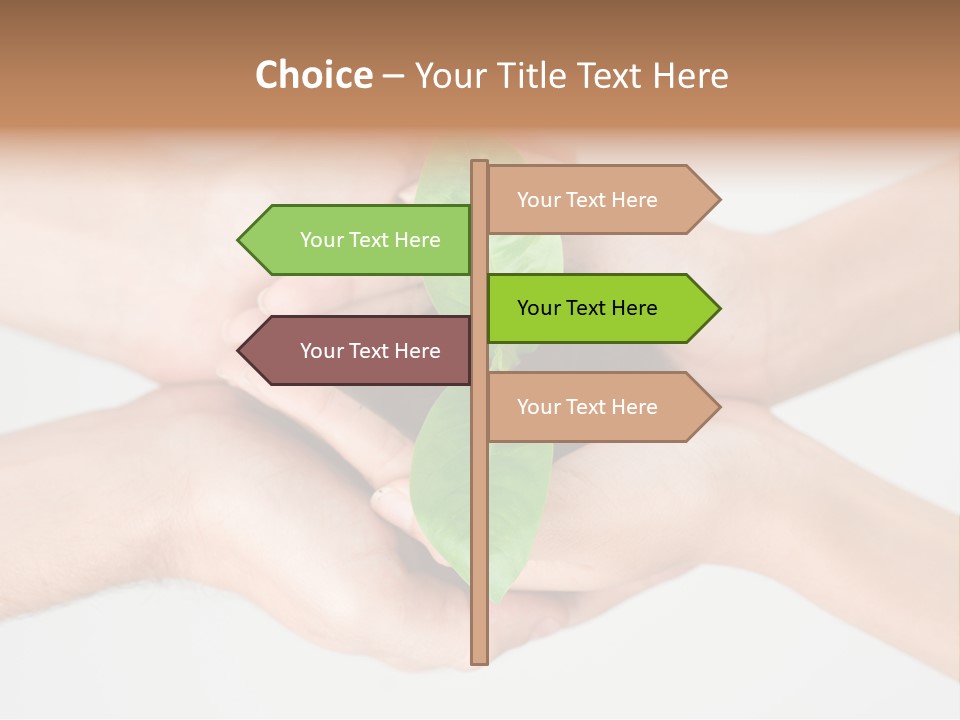 Choice – Your Title Text Here

Your Text Here

Your Text Here

Your Text Here

Your Text Here

Your Text Here